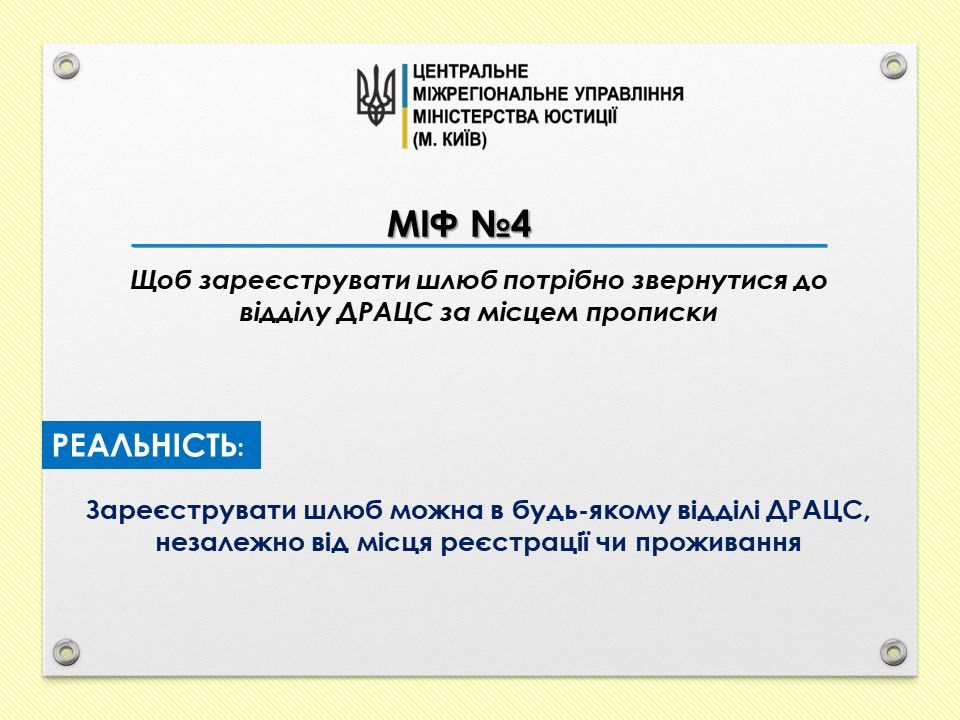 ЦЕНТРАЛЬНЕ
МІЖРЕГІОНАЛЬНЕ УПРАВЛІННЯ
МІНІСТЕРСТВА ЮСТИЦІЇ
(М. КИЇВ)

МІФ №4

Щоб зареєструвати шлюб потрібно звернутися до відділу ДРАЦС за місцем прописки

РЕАЛЬНІСТЬ:

Зареєструвати шлюб можна в будь-якому відділі ДРАЦС, незалежно від місця реєстрації чи проживання